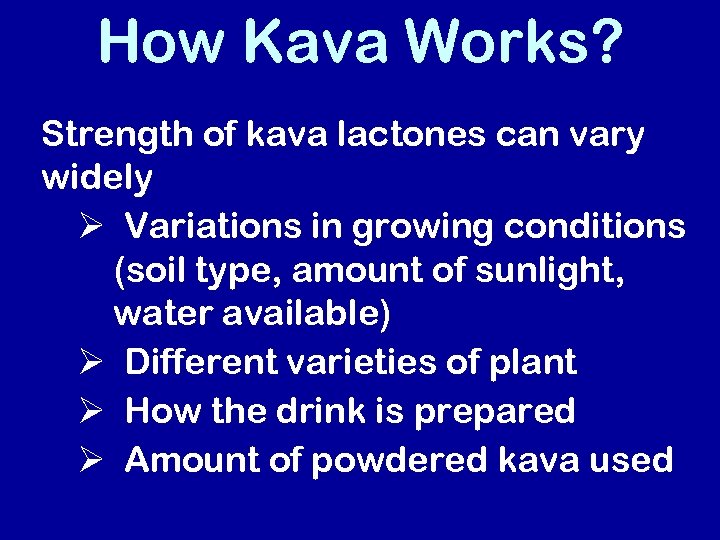 How Kava Works?

Strength of kava lactones can vary widely

➢ Variations in growing conditions (soil type, amount of sunlight, water available)
➢ Different varieties of plant
➢ How the drink is prepared
➢ Amount of powdered kava used